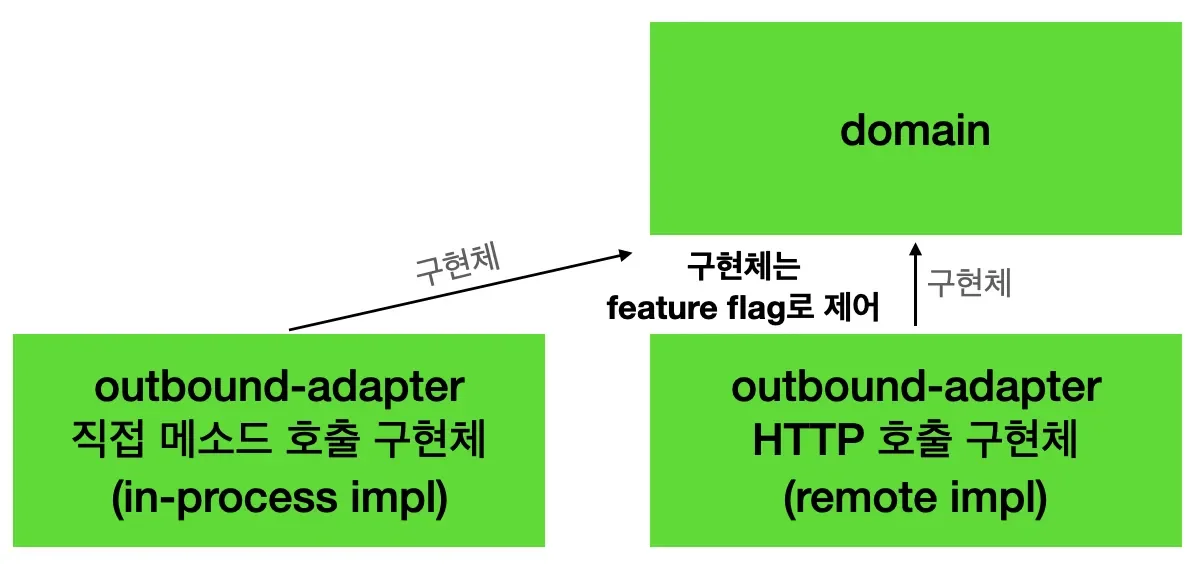 domain

구현체

구현체는
feature flag로 제어

구현체

outbound-adapter
직접 메소드 호출 구현체
(in-process impl)

outbound-adapter
HTTP 호출 구현체
(remote impl)